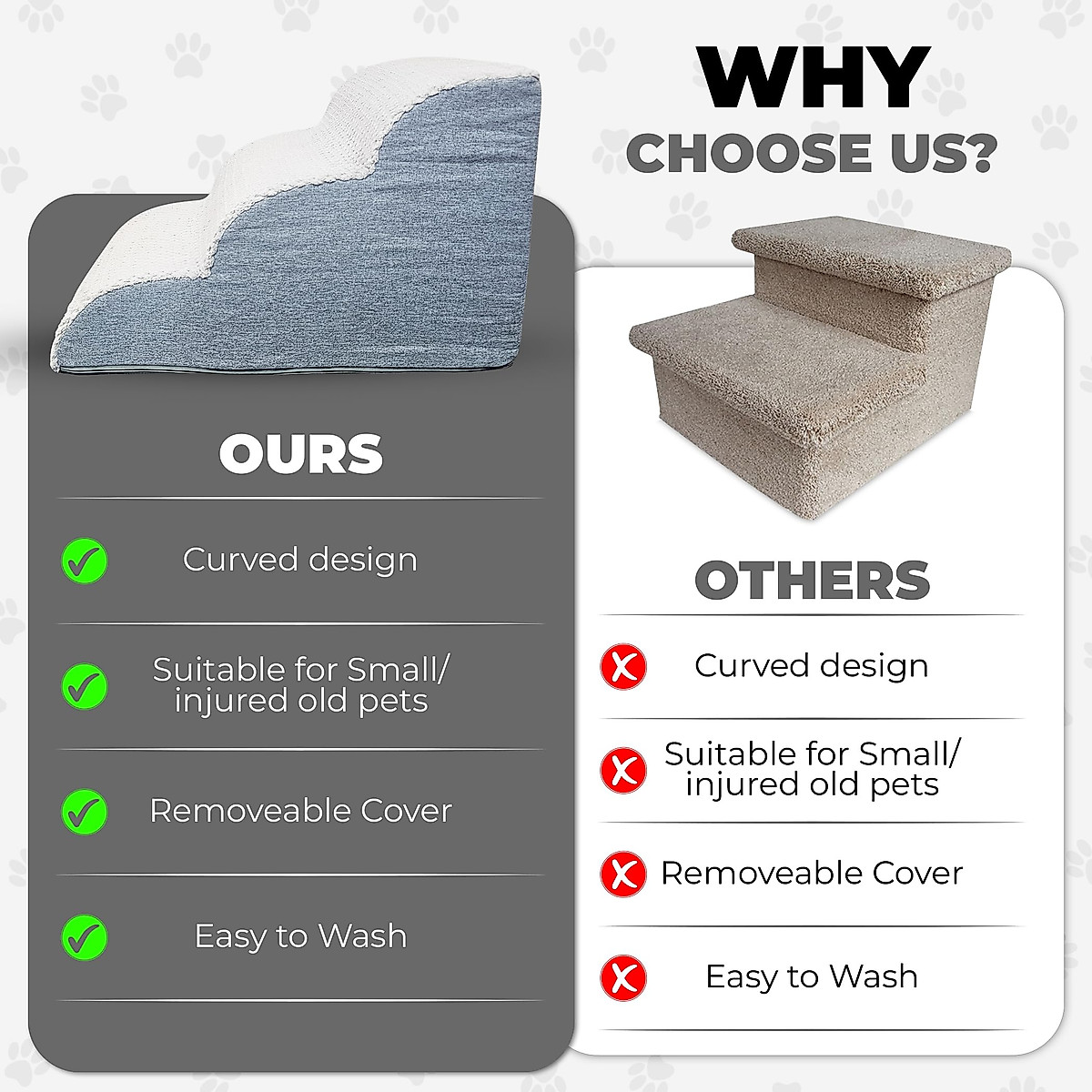 WHY
CHOOSE US?

OURS

Curved design

Suitable for Small/ injured old pets

Removeable Cover

Easy to Wash

OTHERS

Curved design

Suitable for Small/ injured old pets

Removeable Cover

Easy to Wash